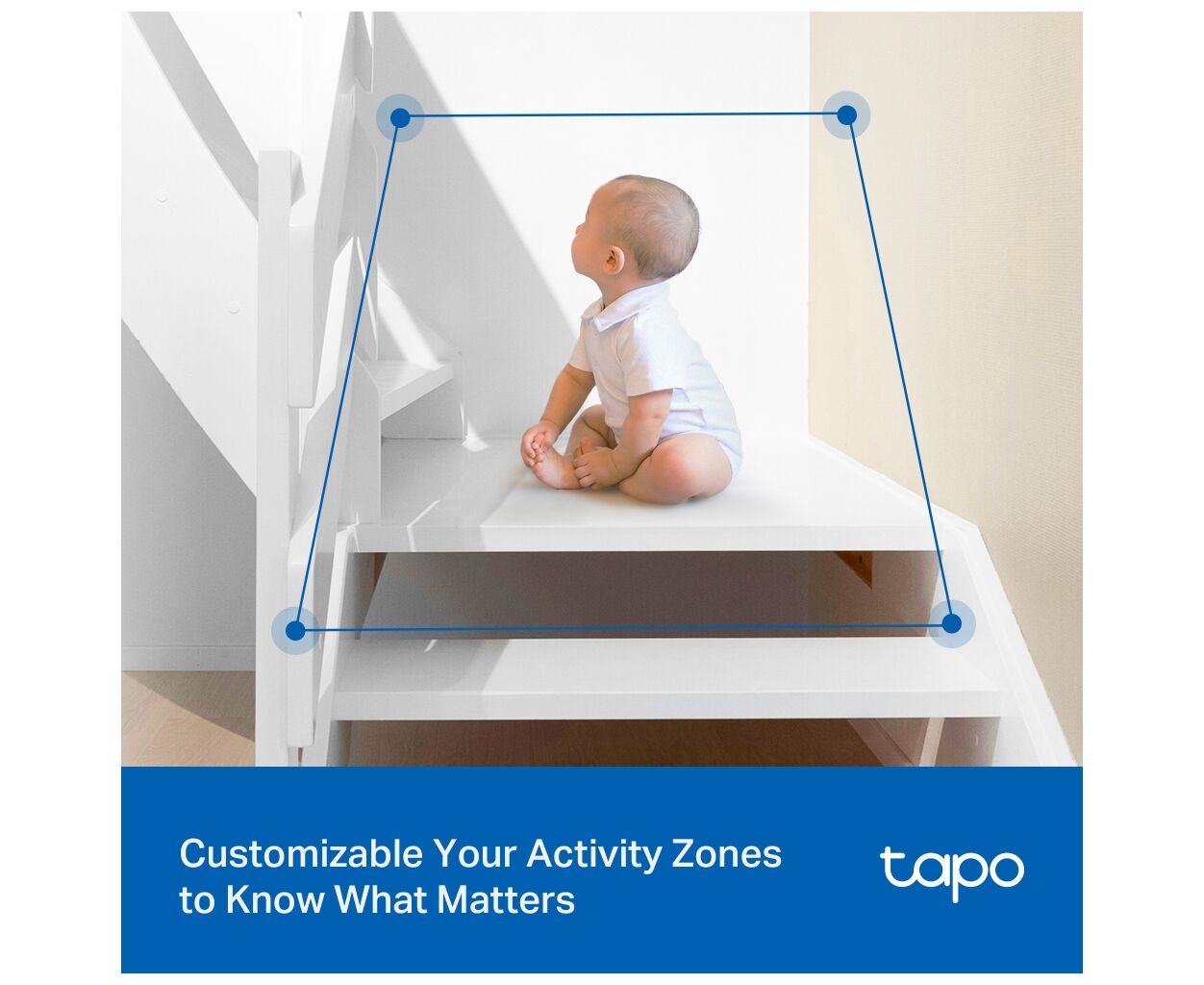 Customizable Your Activity Zones to Know What Matters

tapo